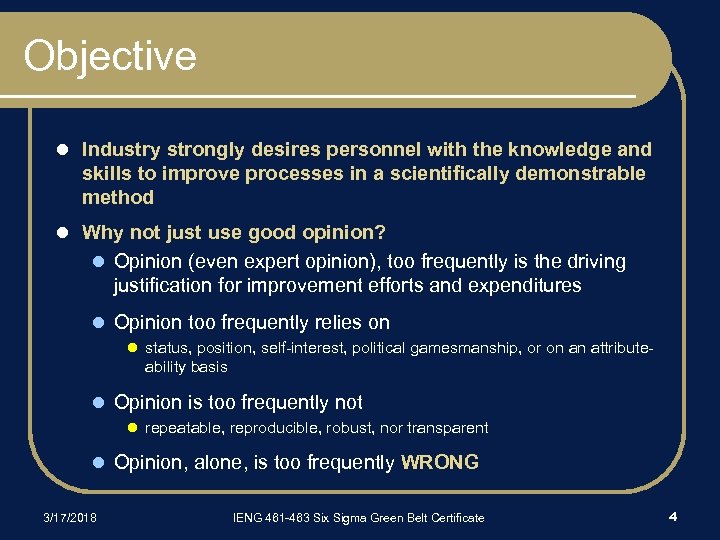 Objective

Industry strongly desires personnel with the knowledge and skills to improve processes in a scientifically demonstrable method

Why not just use good opinion?

Opinion (even expert opinion), too frequently is the driving justification for improvement efforts and expenditures

Opinion too frequently relies on

status, position, self-interest, political gamesmanship, or on an attribute-ability basis

Opinion is too frequently not

repeatable, reproducible, robust, nor transparent

Opinion, alone, is too frequently WRONG

3/17/2018 IENG 461-463 Six Sigma Green Belt Certificate 4